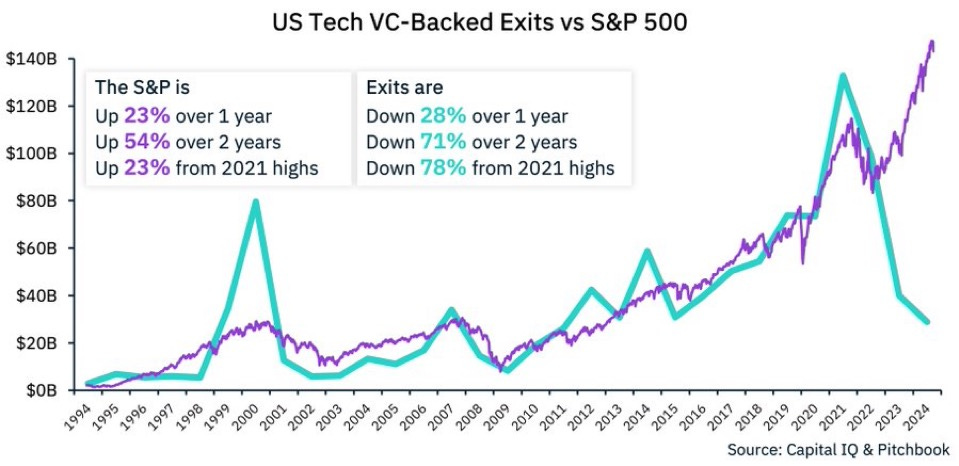 US Tech VC-Backed Exits vs S&P 500

$140B
$120B
$100B
$80B
$60B
$40B
$20B
$0B

The S&P is
Up 23% over 1 year
Up 54% over 2 years
Up 23% from 2021 highs

Exits are
Down 28% over 1 year
Down 71% over 2 years
Down 78% from 2021 highs

1994 1995 1996 1997 1998 1999 2000 2001 2002 2003 2004 2005 2006 2007 2008 2009 2010 2011 2012 2013 2014 2015 2016 2017 2018 2019 2020 2021 2022 2023 2024

Source: Capital IQ & Pitchbook